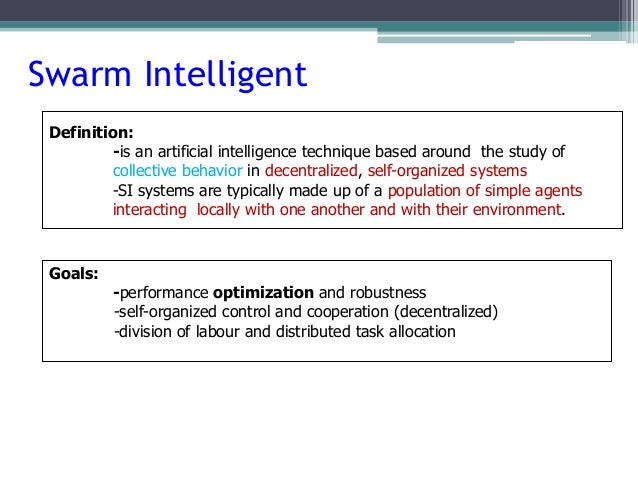 Swarm Intelligent

Definition:
-is an artificial intelligence technique based around the study of collective behavior in decentralized, self-organized systems
-SI systems are typically made up of a population of simple agents interacting locally with one another and with their environment.

Goals:
-performance optimization and robustness
-self-organized control and cooperation (decentralized)
-division of labour and distributed task allocation